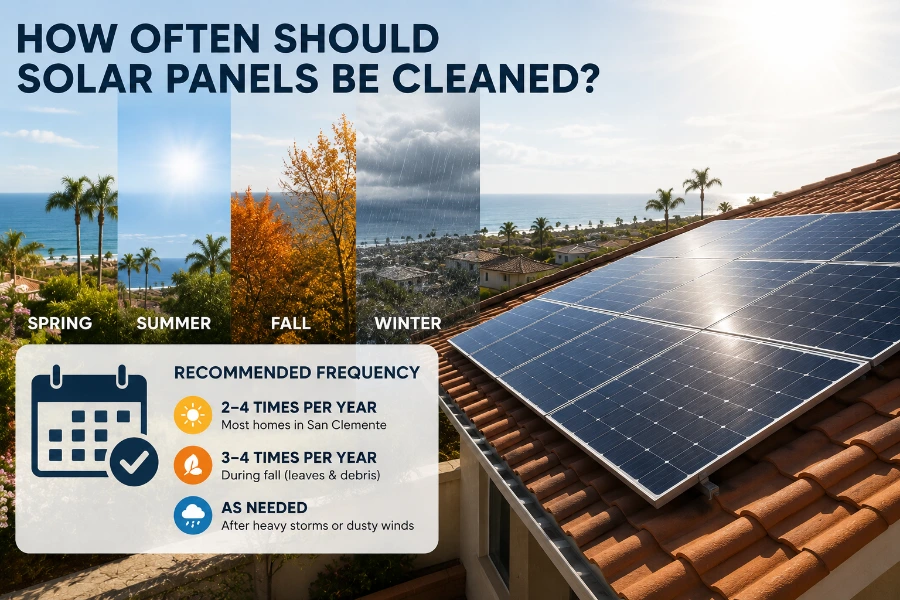 HOW OFTEN SHOULD SOLAR PANELS BE CLEANED?

SPRING

SUMMER

FALL

WINTER

RECOMMENDED FREQUENCY

2–4 TIMES PER YEAR
Most homes in San Clemente

3–4 TIMES PER YEAR
During fall (leaves & debris)

AS NEEDED
After heavy storms or dusty winds